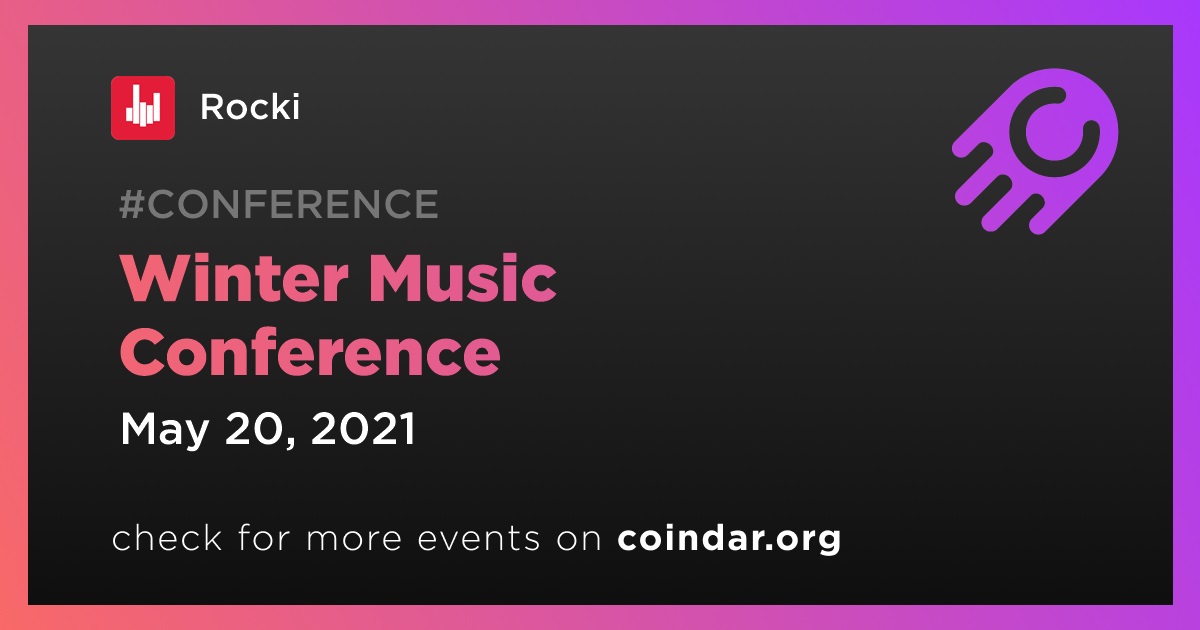 Rocki

#CONFERENCE

Winter Music Conference

May 20, 2021

check for more events on coindar.org